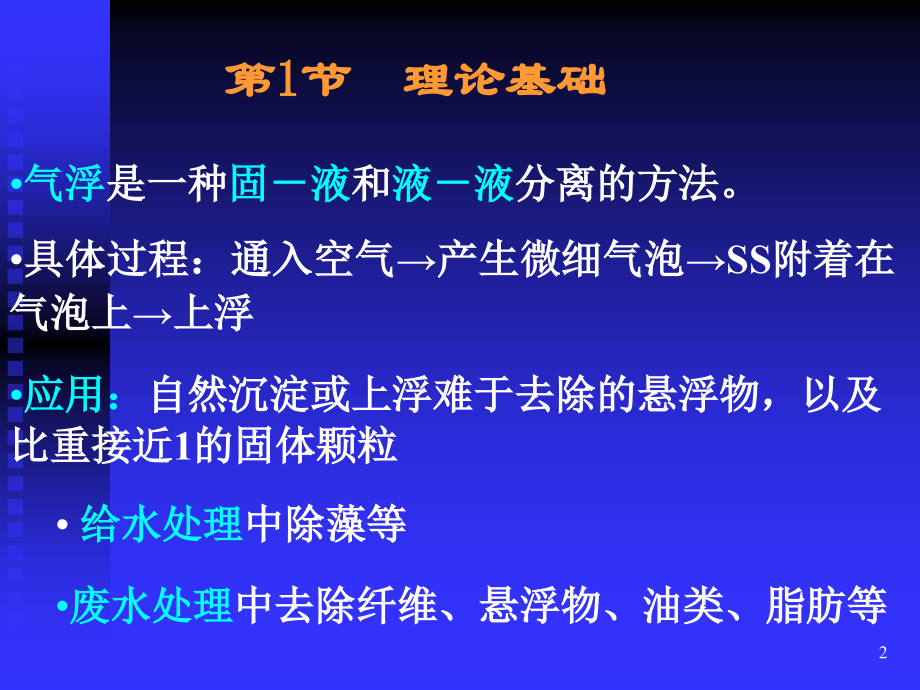 第1节　理论基础

•气浮是一种固－液和液－液分离的方法。

•具体过程：通入空气→产生微细气泡→SS附着在气泡上→上浮

•应用：自然沉淀或上浮难于去除的悬浮物，以及比重接近1的固体颗粒

• 给水处理中除藻等

•废水处理中去除纤维、悬浮物、油类、脂肪等

2